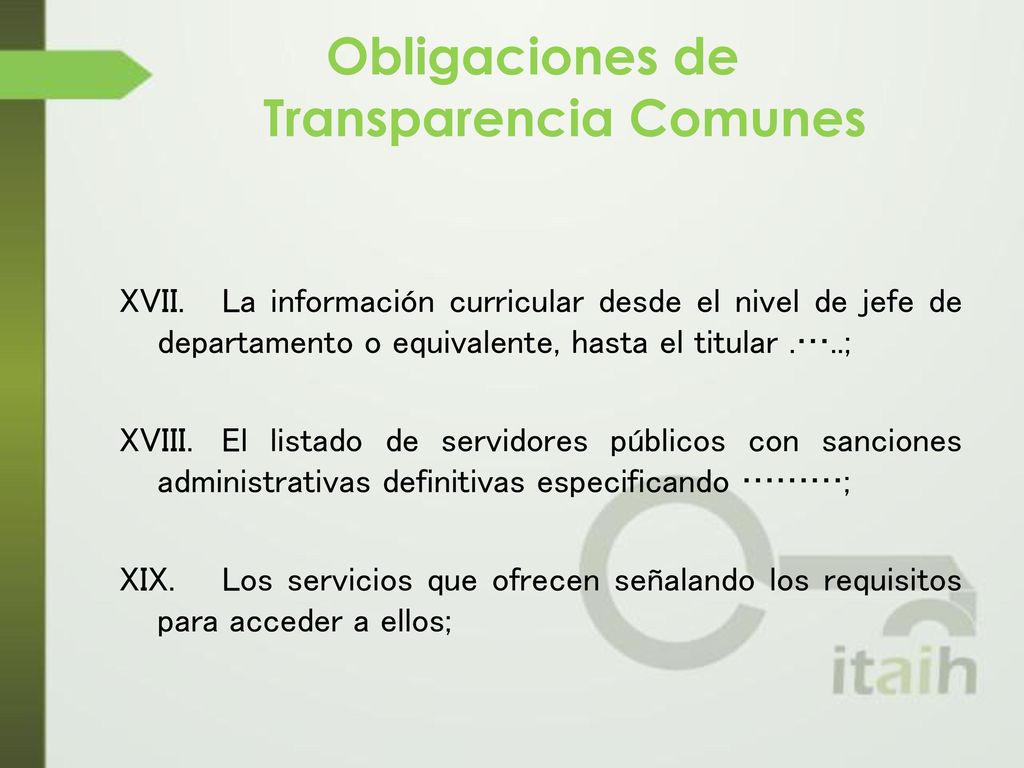 Obligaciones de Transparencia Comunes

XVII. La información curricular desde el nivel de jefe de departamento o equivalente, hasta el titular .…..;

XVIII. El listado de servidores públicos con sanciones administrativas definitivas especificando ………;

XIX. Los servicios que ofrecen señalando los requisitos para acceder a ellos;

itaih